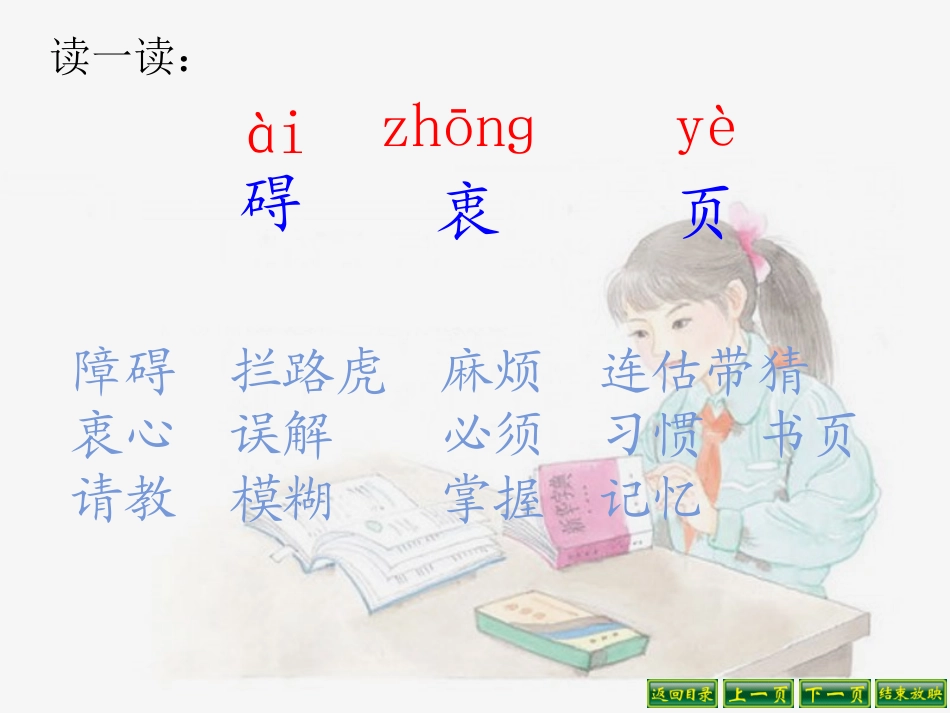 读一读：

ài zhōng yè
碍 衷 页

障碍 拦路虎 麻烦 连估带猜
衷心 误解 必须 习惯 书页
请教 模糊 掌握 记忆

新华字典

返回目录 上一页 下一页 结束放映